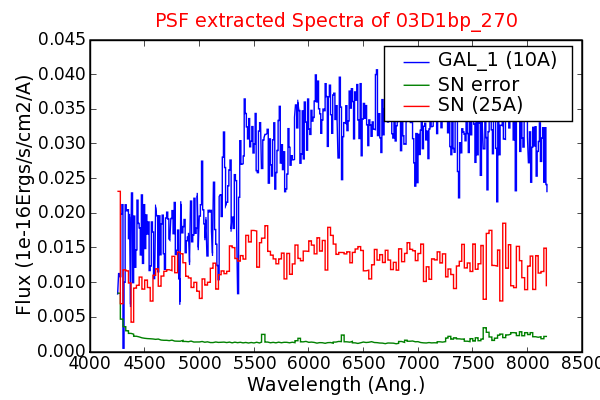 PSF extracted Spectra of 03D1bp_270

GAL_1 (10A)
SN error
SN (25A)

Flux (1e-16Ergs/s/cm2/A)

0.045
0.040
0.035
0.030
0.025
0.020
0.015
0.010
0.005
0.000

4000 4500 5000 5500 6000 6500 7000 7500 8000 8500

Wavelength (Ang.)